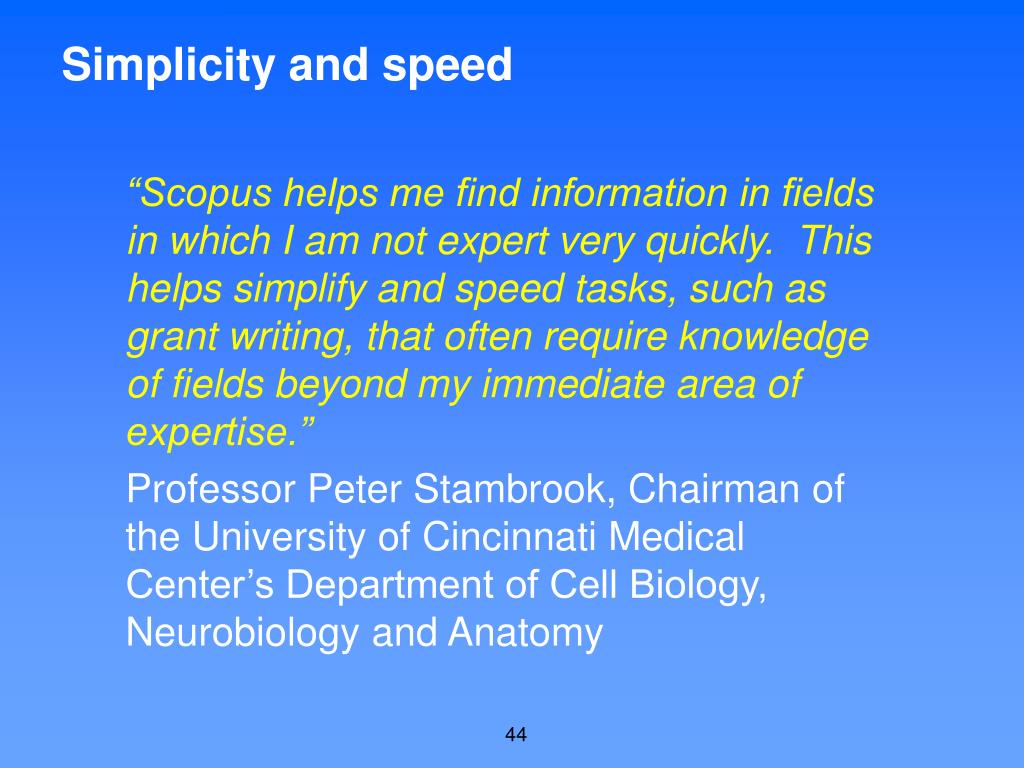 Simplicity and speed

“Scopus helps me find information in fields in which I am not expert very quickly.  This helps simplify and speed tasks, such as grant writing, that often require knowledge of fields beyond my immediate area of expertise.”

Professor Peter Stambrook, Chairman of the University of Cincinnati Medical Center’s Department of Cell Biology, Neurobiology and Anatomy

44